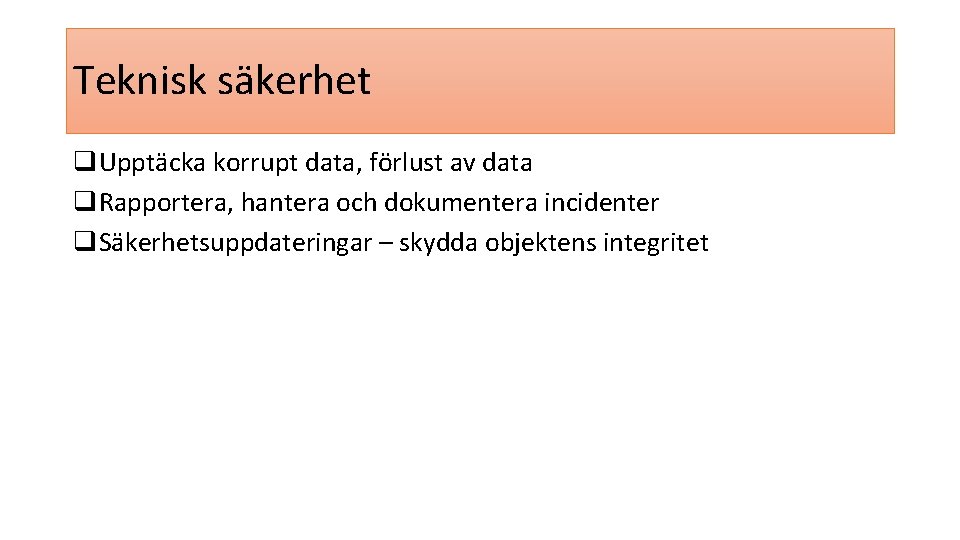 Teknisk säkerhet

❑ Upptäcka korrupt data, förlust av data
❑ Rapportera, hantera och dokumentera incidenter
❑ Säkerhetsuppdateringar – skydda objektens integritet